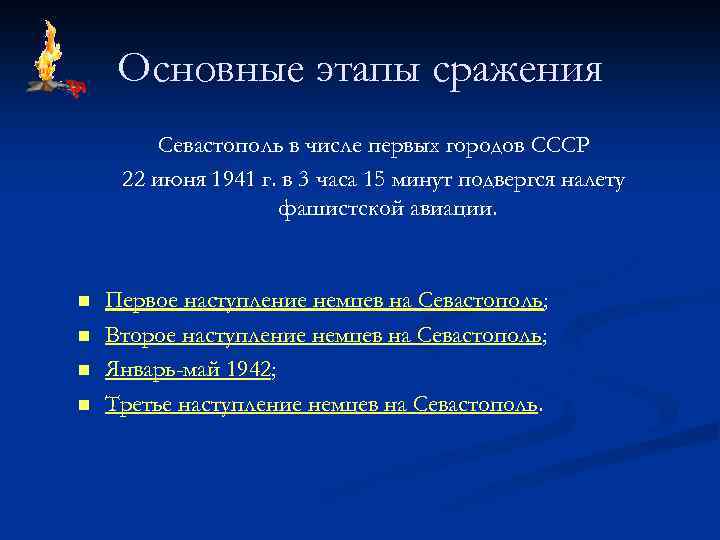 Основные этапы сражения

Севастополь в числе первых городов СССР 22 июня 1941 г. в 3 часа 15 минут подвергся налету фашистской авиации.

- Первое наступление немцев на Севастополь;
- Второе наступление немцев на Севастополь;
- Январь-май 1942;
- Третье наступление немцев на Севастополь.